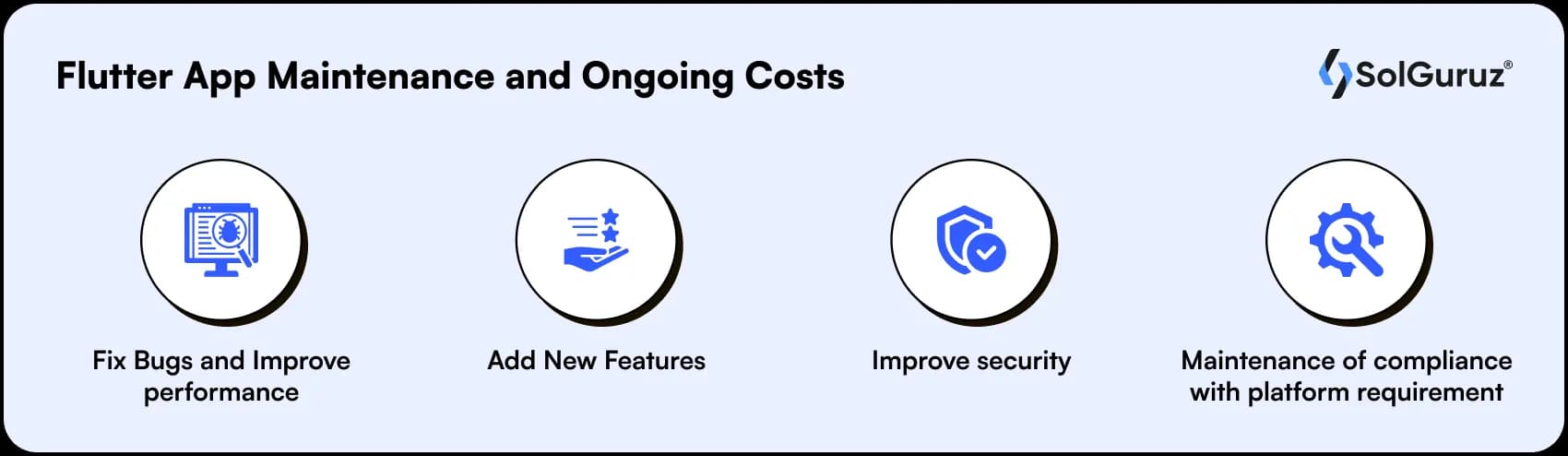 Flutter App Maintenance and Ongoing Costs

SolGuruz®

Fix Bugs and Improve performance

Add New Features

Improve security

Maintenance of compliance with platform requirement